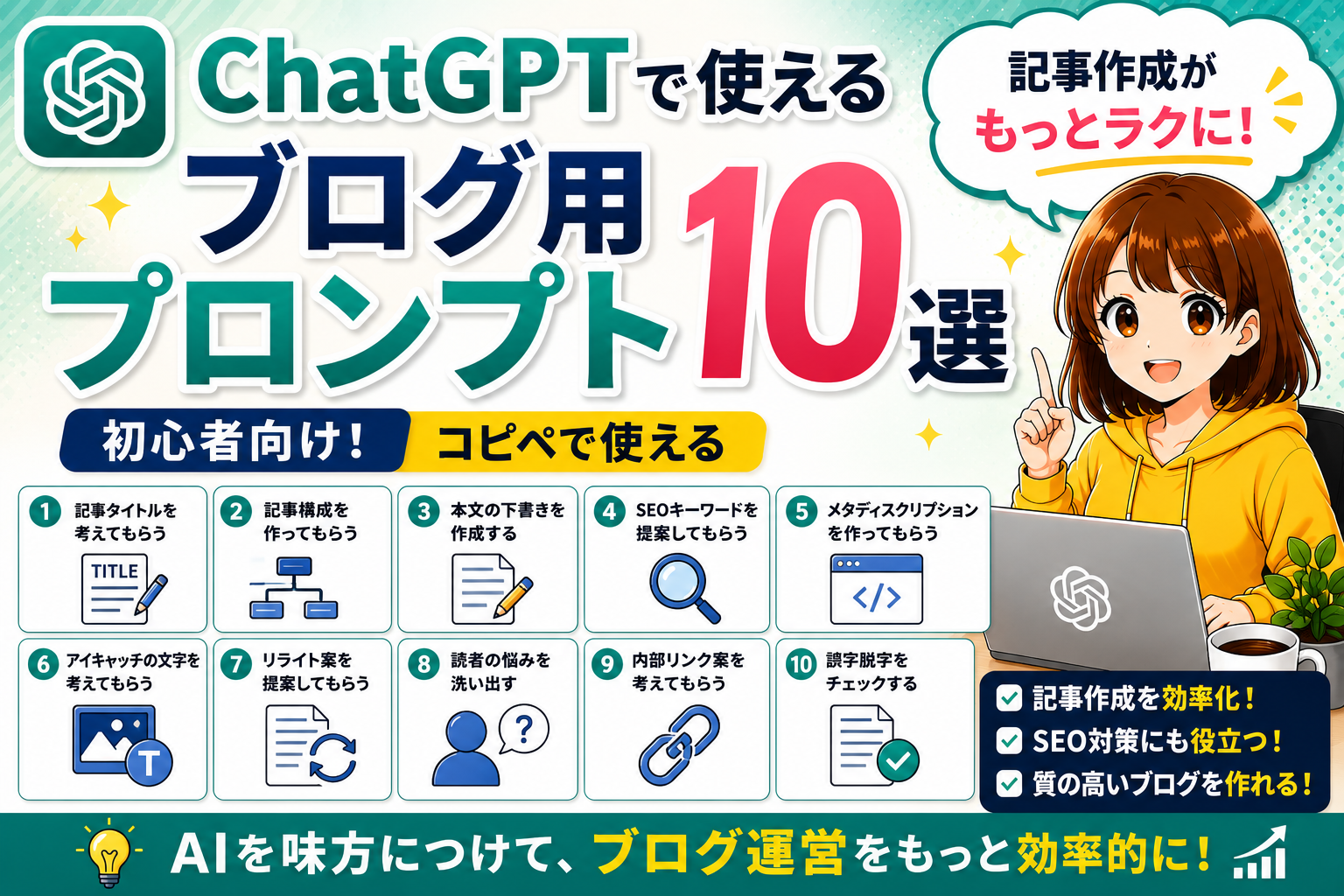 ChatGPTで使える
ブログ用プロンプト10選

記事作成がもっとラクに!

初心者向け! コピペで使える

1 記事タイトルを考えてもらう
TITLE

2 記事構成を作ってもらう

3 本文の下書きを作成する

4 SEOキーワードを提案してもらう

5 メタディスクリプションを作ってもらう
</>

6 アイキャッチの文字を考えてもらう
T

7 リライト案を提案してもらう

8 読者の悩みを洗い出す
?

9 内部リンク案を考えてもらう

10 誤字脱字をチェックする

記事作成を効率化!
SEO対策にも役立つ!
質の高いブログを作れる!

AIを味方につけて、ブログ運営をもっと効率的に!